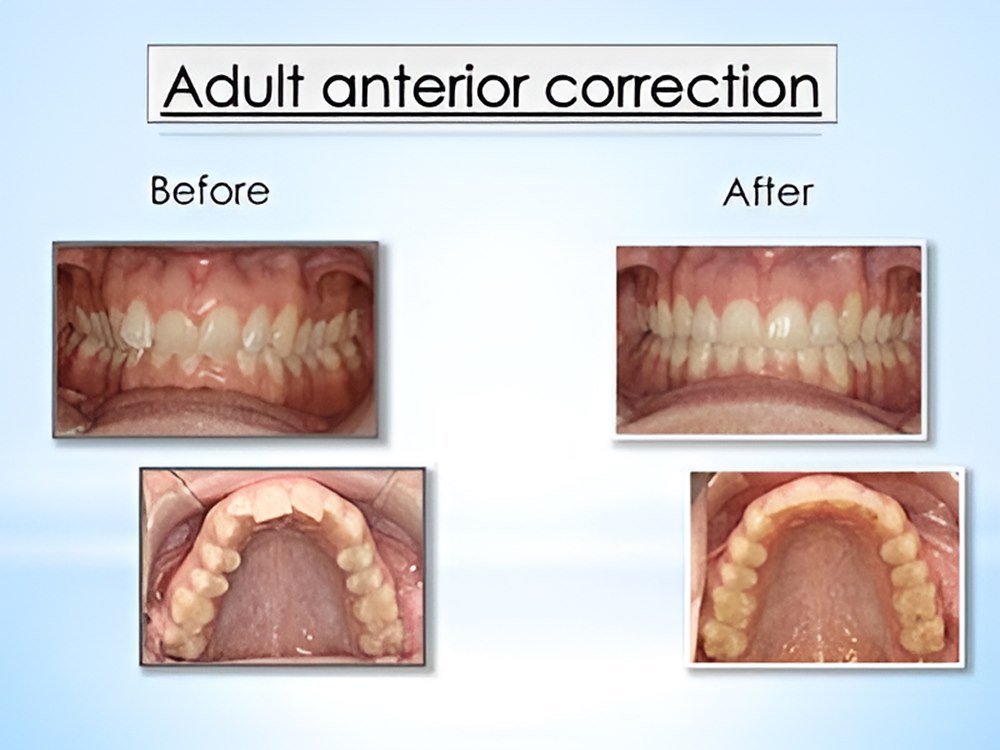 Adult anterior correction

Before

After